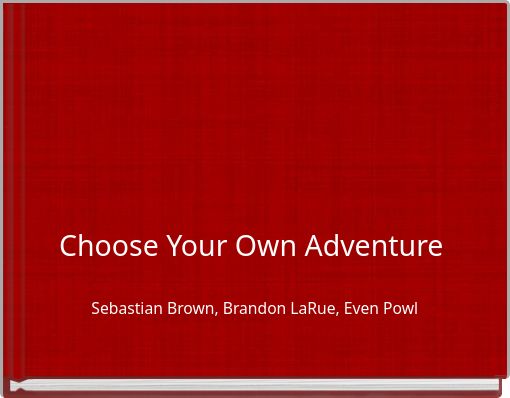 Choose Your Own Adventure

Sebastian Brown, Brandon LaRue, Even Powl